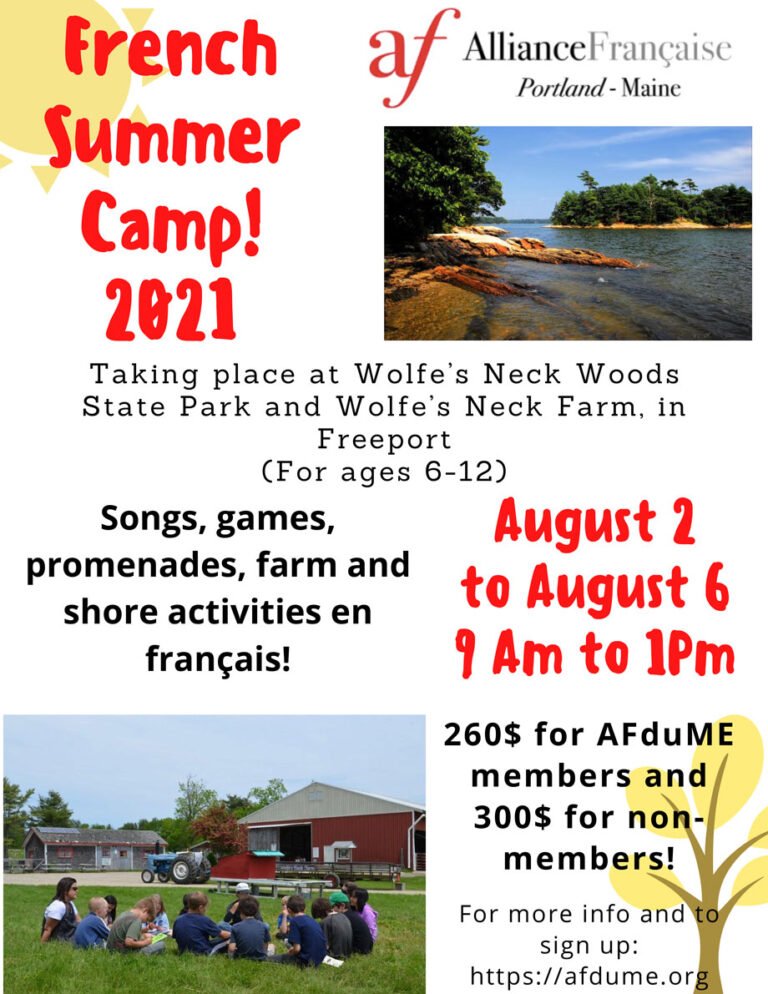 French Summer Camp! 2021

af AllianceFrançaise
Portland - Maine

Taking place at Wolfe's Neck Woods State Park and Wolfe's Neck Farm, in Freeport
(For ages 6-12)

Songs, games, promenades, farm and shore activities en français!

August 2 to August 6
9 Am to 1Pm

260$ for AFduME members and 300$ for non-members!

For more info and to sign up:
https://afdume.org